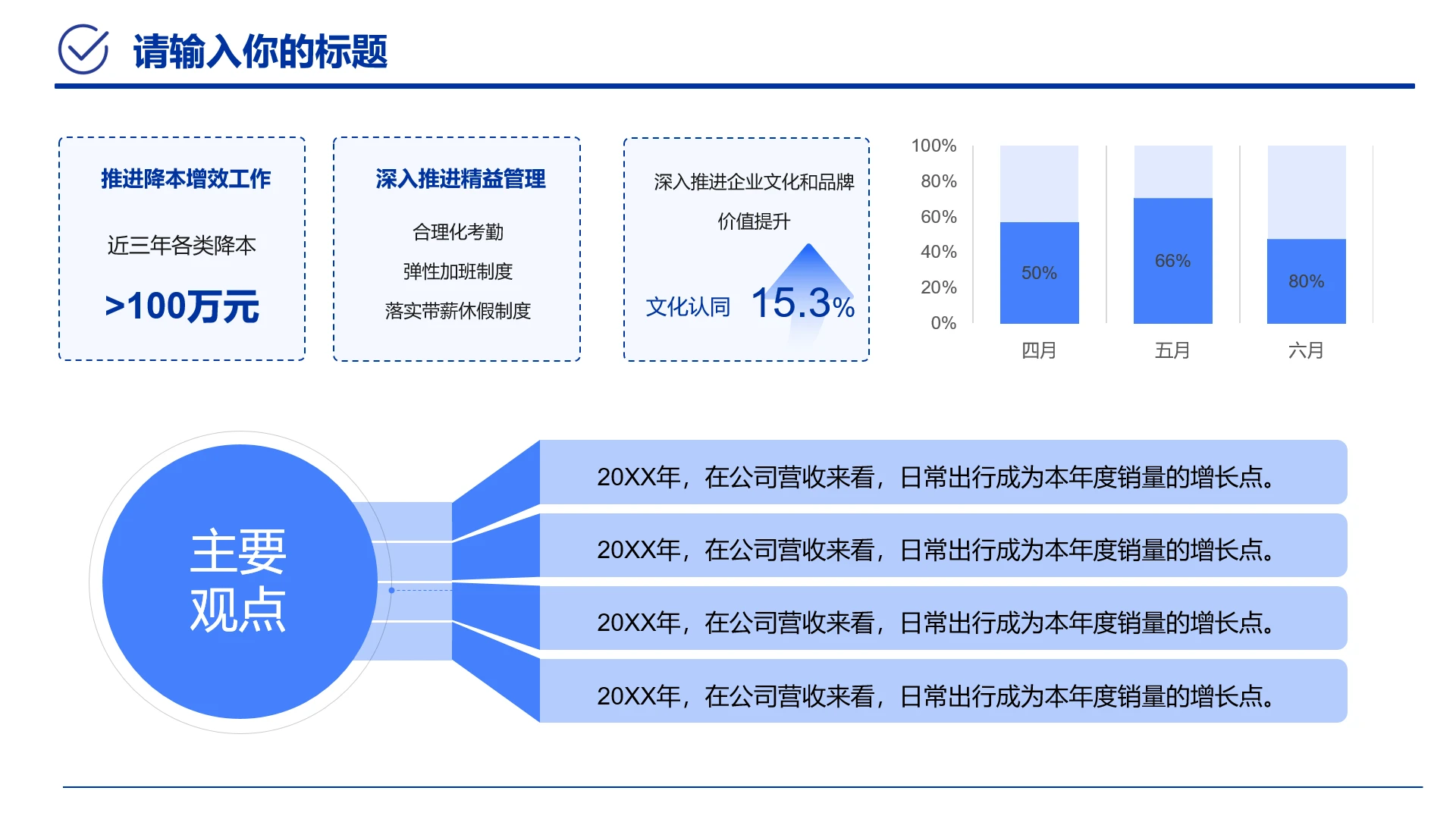 请输入你的标题

推进降本增效工作

近三年各类降本

>100万元

深入推进精益管理

合理化考勤

弹性加班制度

落实带薪休假制度

深入推进企业文化和品牌价值提升

文化认同 15.3%

100%
80%
60%
40%
20%
0%

50%
66%
80%

四月
五月
六月

主要观点

20XX年，在公司营收来看，日常出行成为本年度销量的增长点。

20XX年，在公司营收来看，日常出行成为本年度销量的增长点。

20XX年，在公司营收来看，日常出行成为本年度销量的增长点。

20XX年，在公司营收来看，日常出行成为本年度销量的增长点。